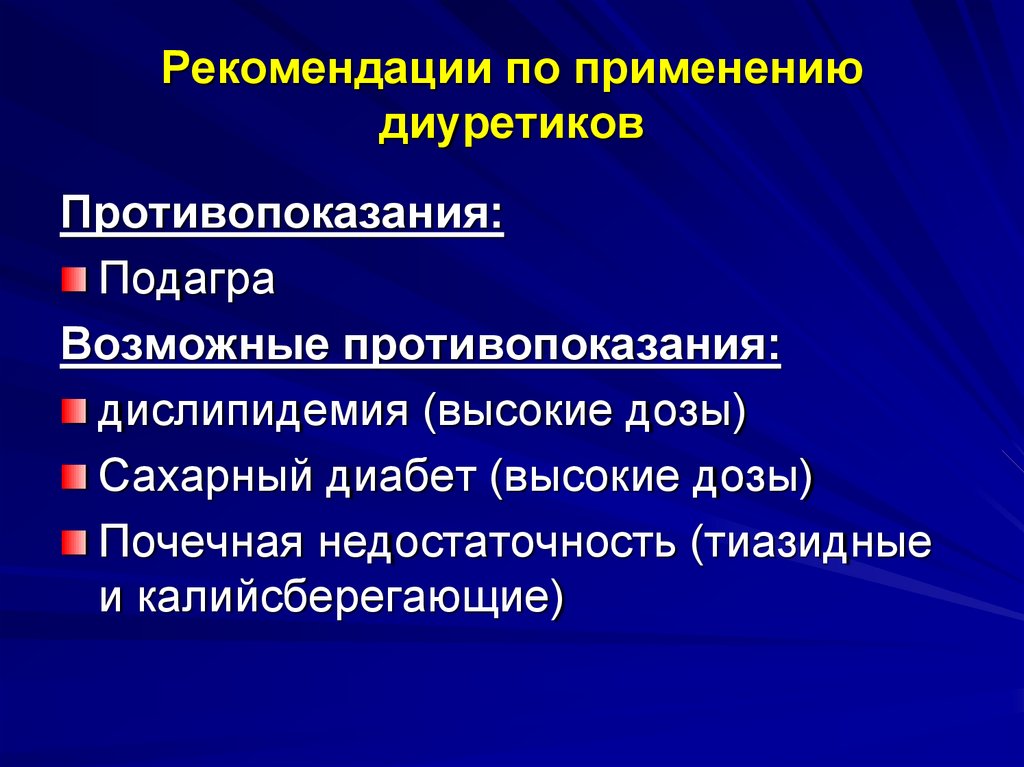 Рекомендации по применению диуретиков

Противопоказания:

Подагра

Возможные противопоказания:

дислипидемия (высокие дозы)

Сахарный диабет (высокие дозы)

Почечная недостаточность (тиазидные и калийсберегающие)